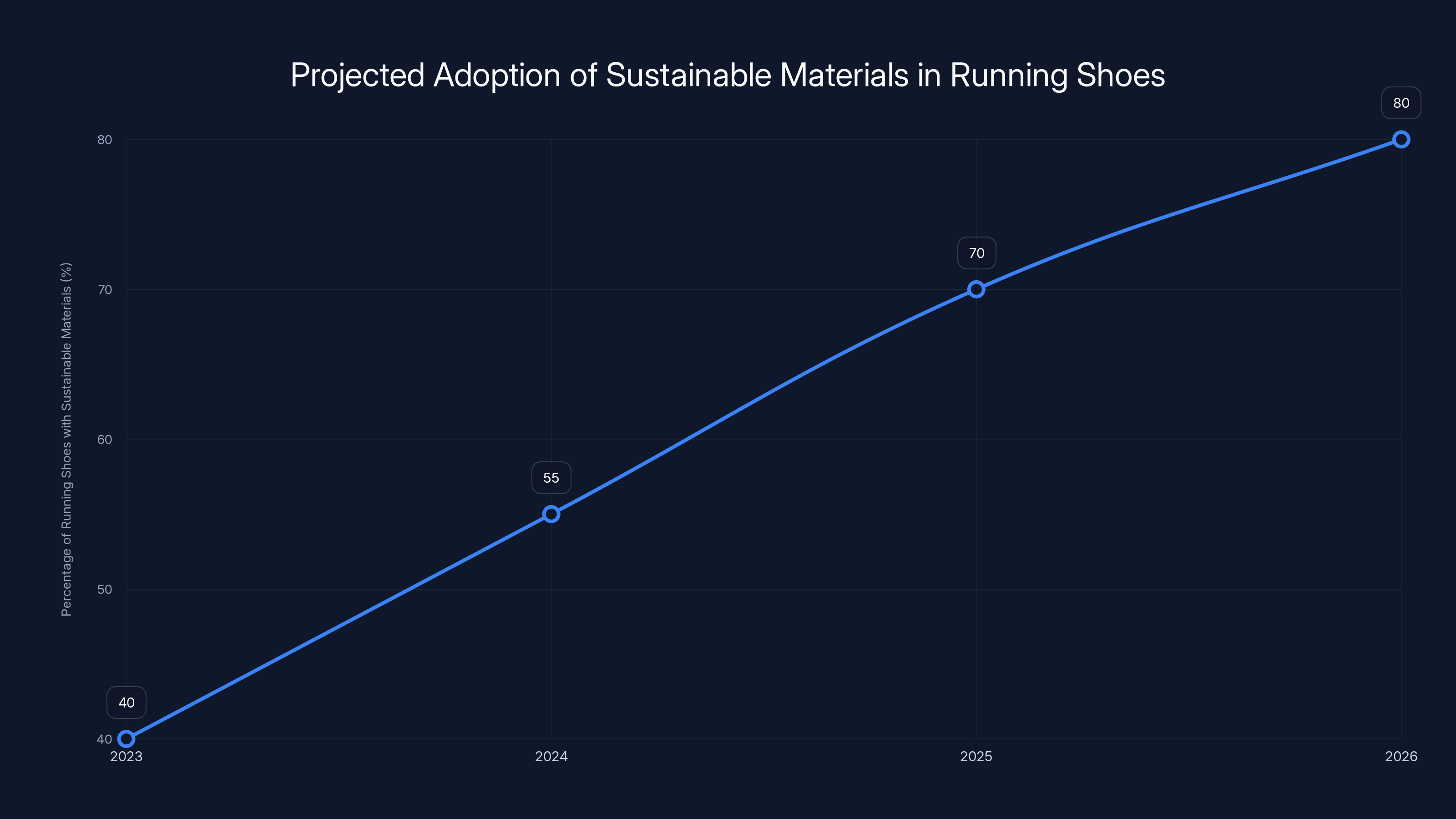 Projected Adoption of Sustainable Materials in Running Shoes

Percentage of Running Shoes with Sustainable Materials (%)

80
70
60
50
40

40
55
70
80

2023
2024
2025
2026